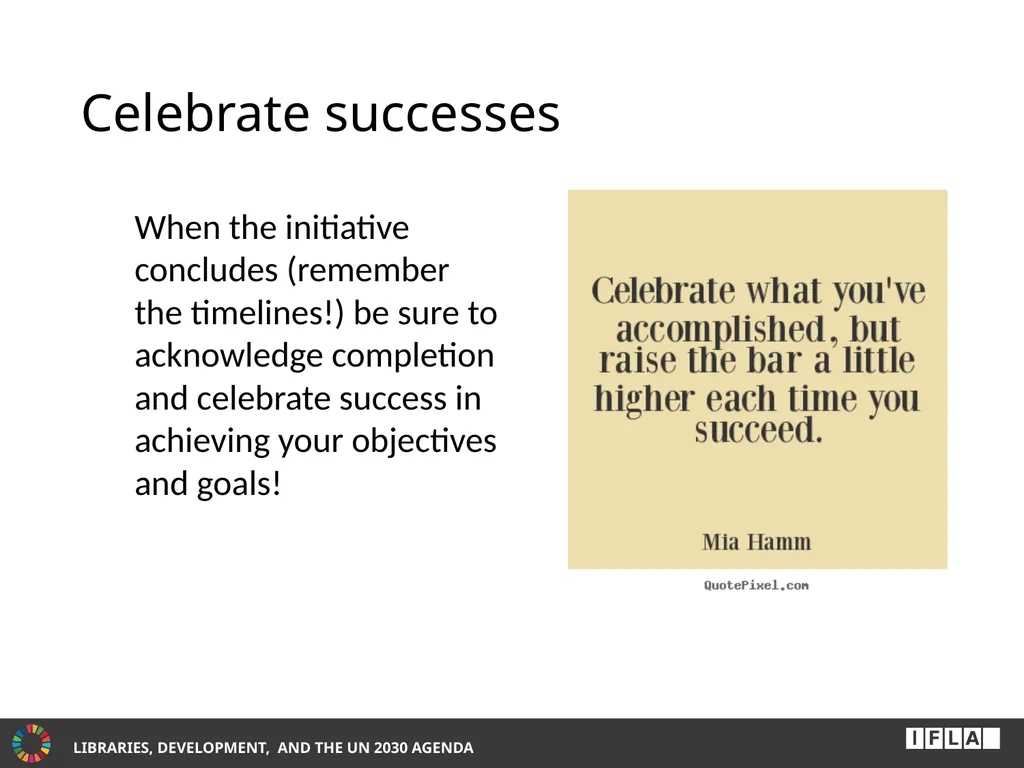 Celebrate successes

When the initiative concludes (remember the timelines!) be sure to acknowledge completion and celebrate success in achieving your objectives and goals!

Celebrate what you've accomplished, but raise the bar a little higher each time you succeed.

Mia Hamm

QuotePixel.com

LIBRARIES, DEVELOPMENT, AND THE UN 2030 AGENDA

IFLA